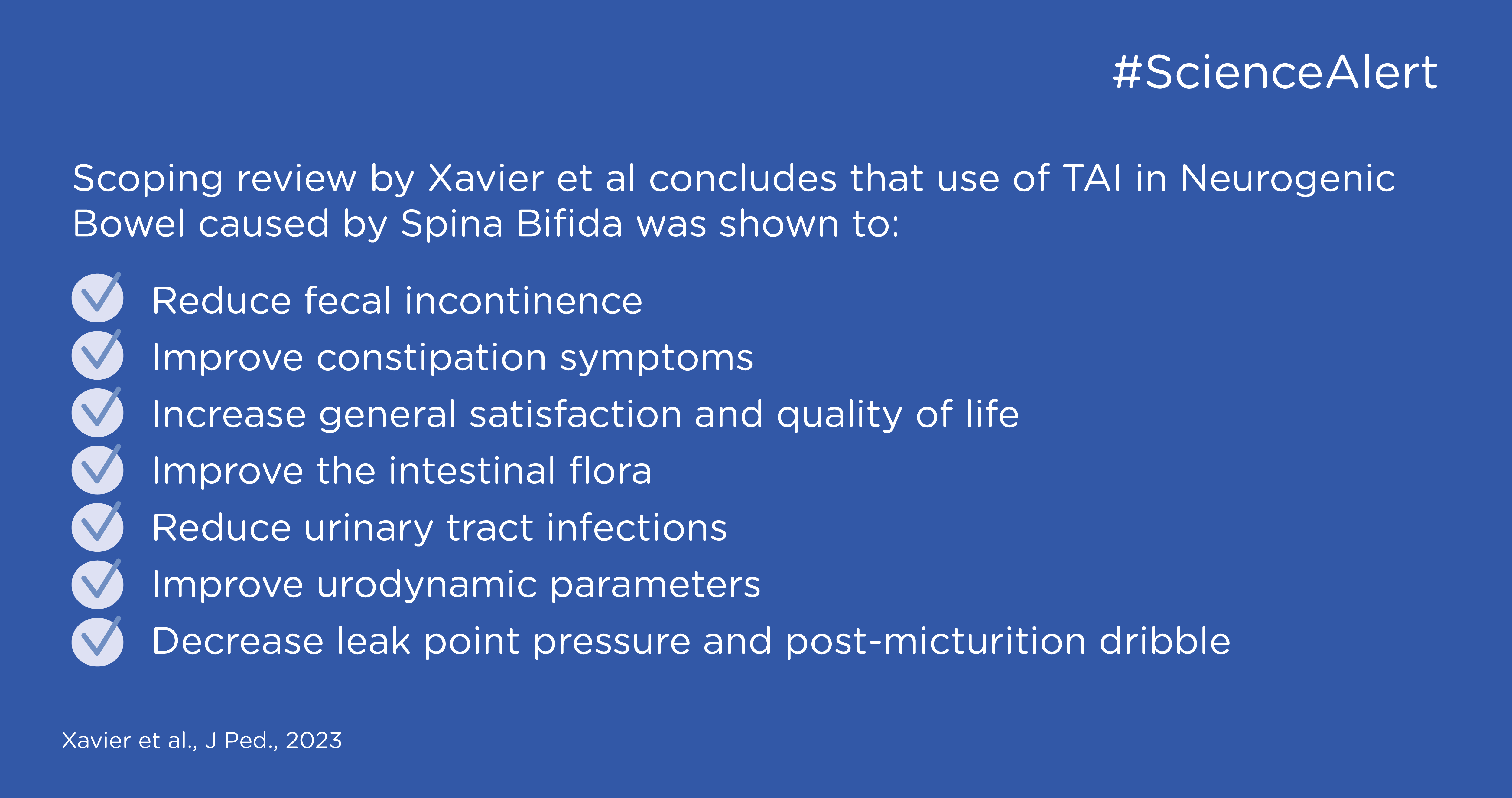 #ScienceAlert

Scoping review by Xavier et al concludes that use of TAI in Neurogenic Bowel caused by Spina Bifida was shown to:

Reduce fecal incontinence
Improve constipation symptoms
Increase general satisfaction and quality of life
Improve the intestinal flora
Reduce urinary tract infections
Improve urodynamic parameters
Decrease leak point pressure and post-micturition dribble

Xavier et al., J Ped., 2023